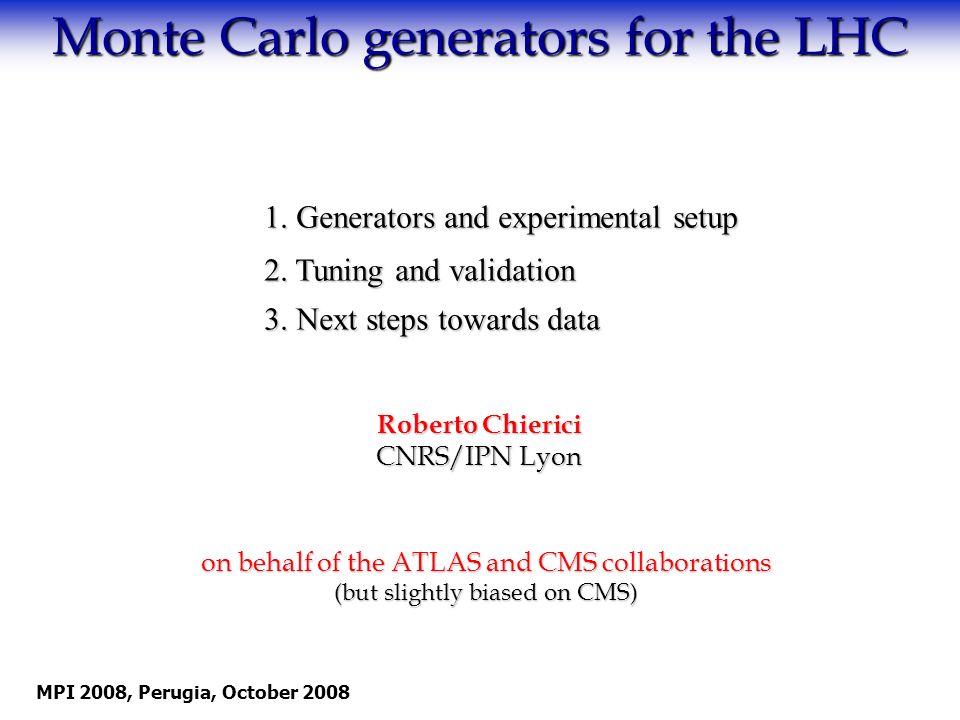 Monte Carlo generators for the LHC

1. Generators and experimental setup

2. Tuning and validation

3. Next steps towards data

Roberto Chierici
CNRS/IPN Lyon

on behalf of the ATLAS and CMS collaborations
(but slightly biased on CMS)

MPI 2008, Perugia, October 2008